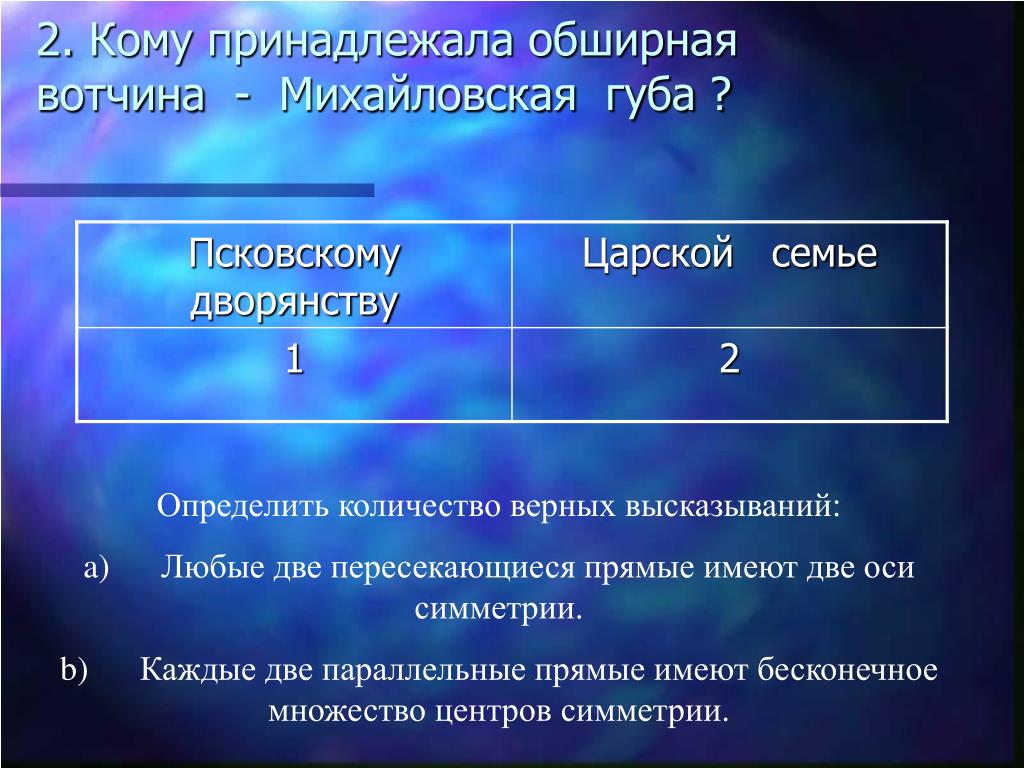 2. Кому принадлежала обширная вотчина - Михайловская губа ?

| Псковскому дворянству | Царской семье |
|---|---|
| 1 | 2 |

Определить количество верных высказываний:

a) Любые две пересекающиеся прямые имеют две оси симметрии.

b) Каждые две параллельные прямые имеют бесконечное множество центров симметрии.